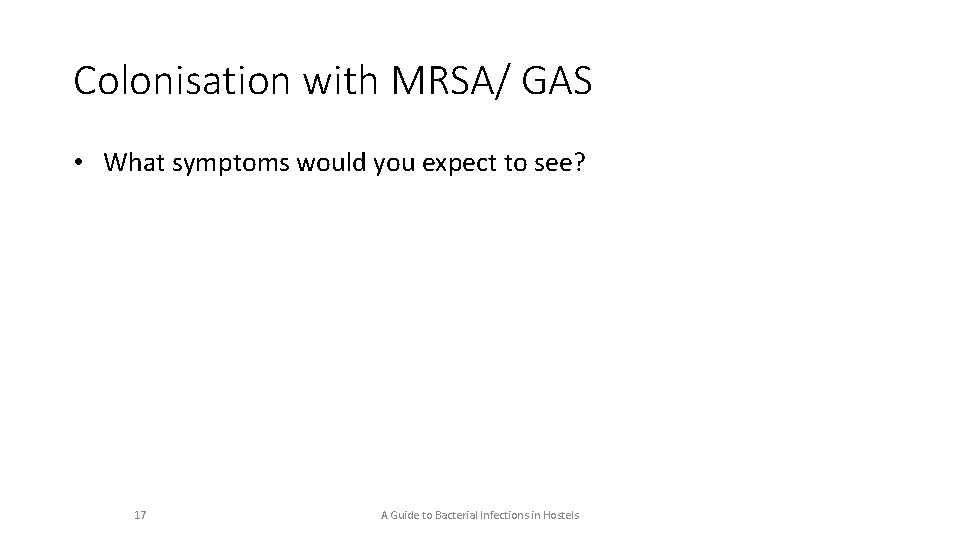 Colonisation with MRSA/ GAS

• What symptoms would you expect to see?

17

A Guide to Bacterial Infections in Hostels